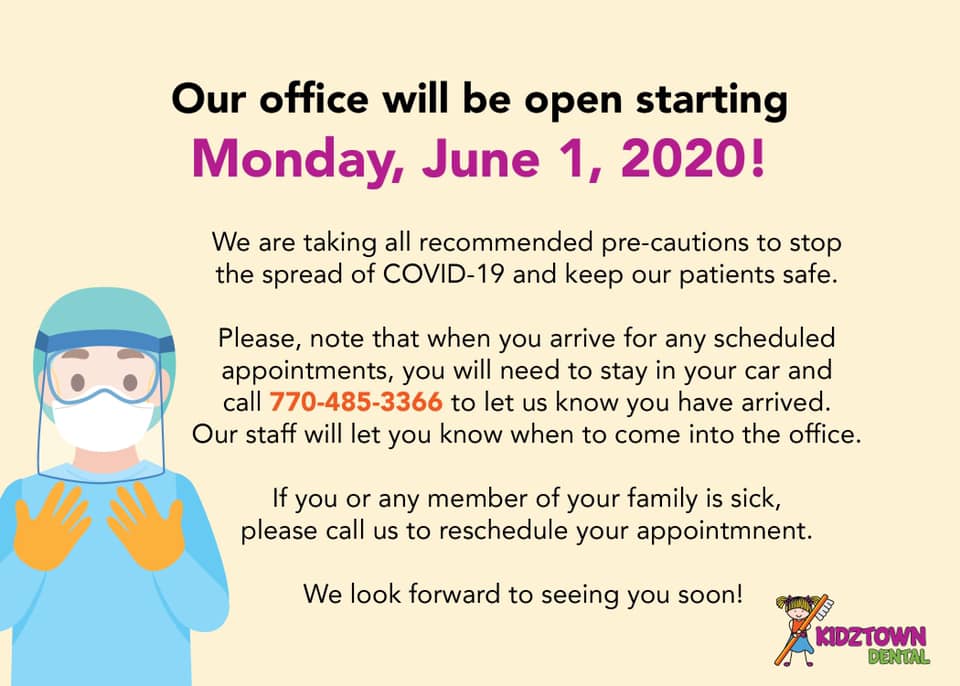 Our office will be open starting
Monday, June 1, 2020!

We are taking all recommended pre-cautions to stop the spread of COVID-19 and keep our patients safe.

Please, note that when you arrive for any scheduled appointments, you will need to stay in your car and call 770-485-3366 to let us know you have arrived. Our staff will let you know when to come into the office.

If you or any member of your family is sick, please call us to reschedule your appointmnent.

We look forward to seeing you soon!

KIDZTOWN DENTAL